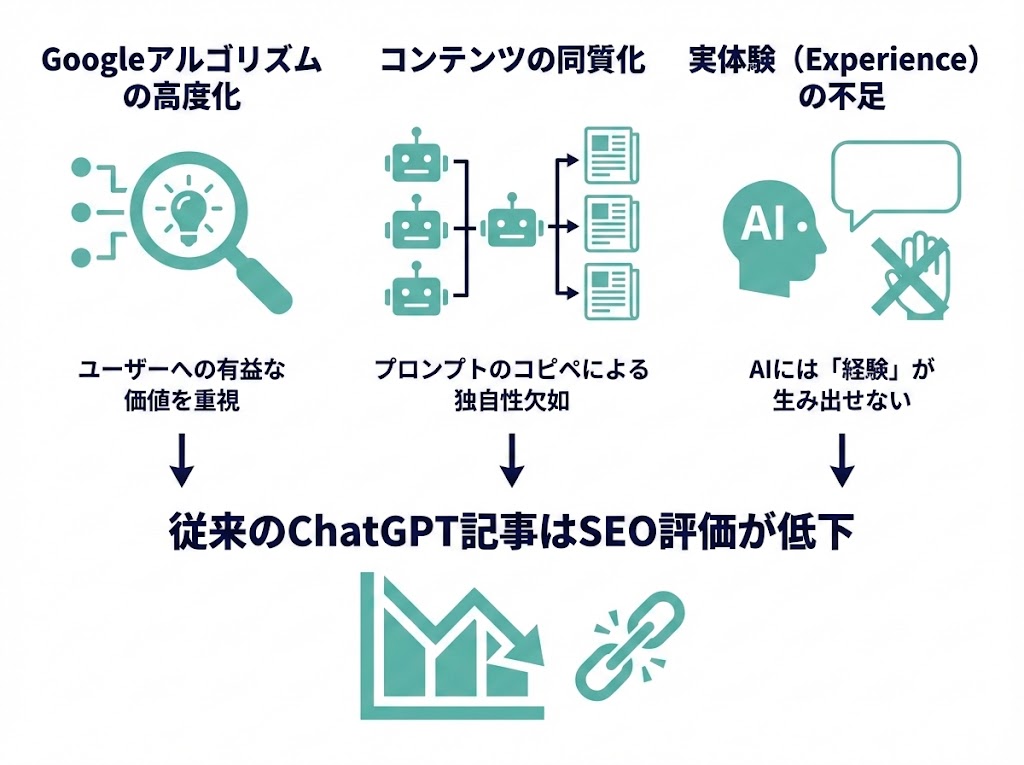 Googleアルゴリズムの高度化

ユーザーへの有益な価値を重視

コンテンツの同質化

プロンプトのコピペによる独自性欠如

実体験（Experience）の不足

AI

AIには「経験」が生み出せない

従来のChatGPT記事はSEO評価が低下